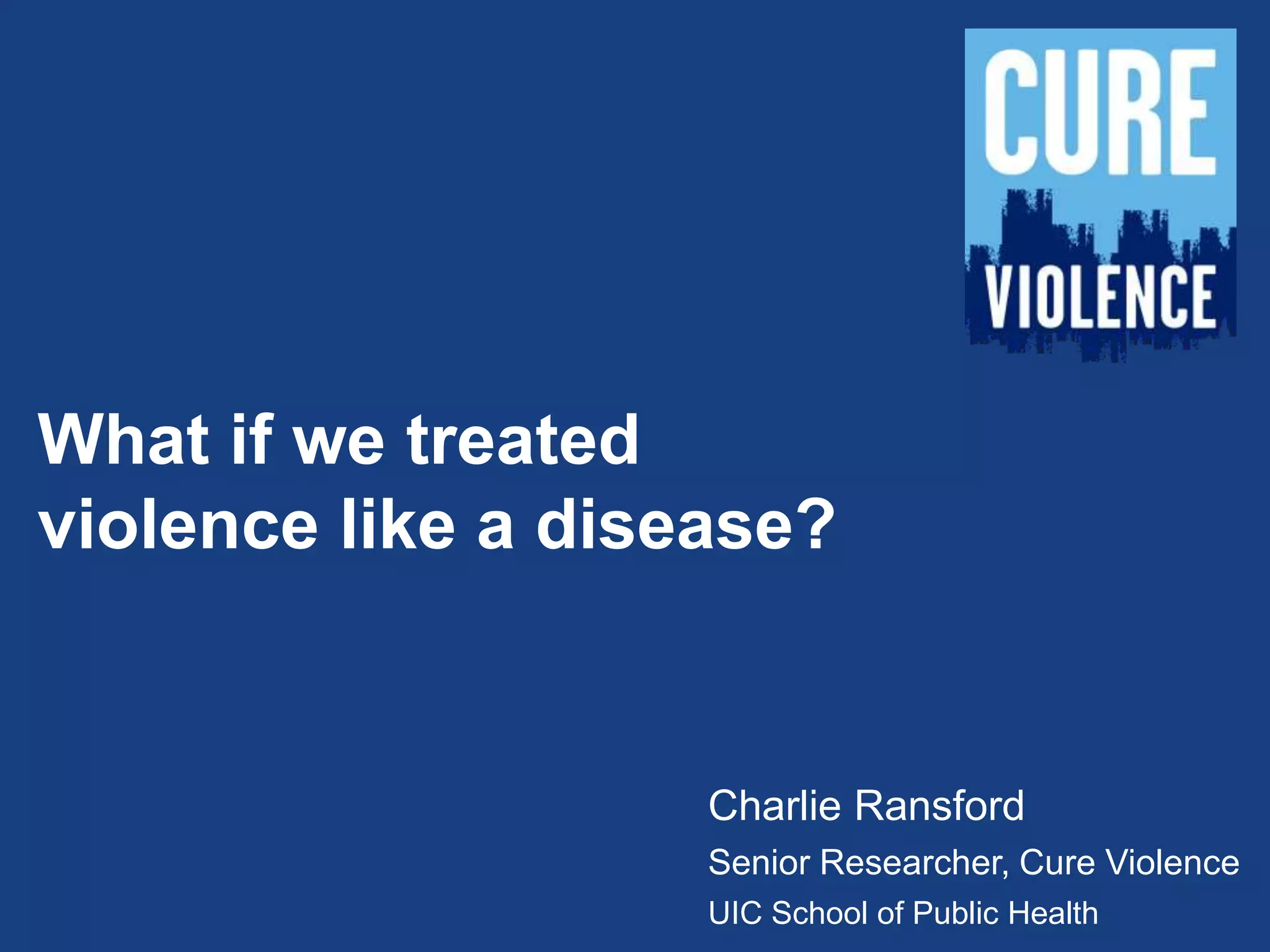 CURE
VIOLENCE

What if we treated violence like a disease?

Charlie Ransford
Senior Researcher, Cure Violence
UIC School of Public Health